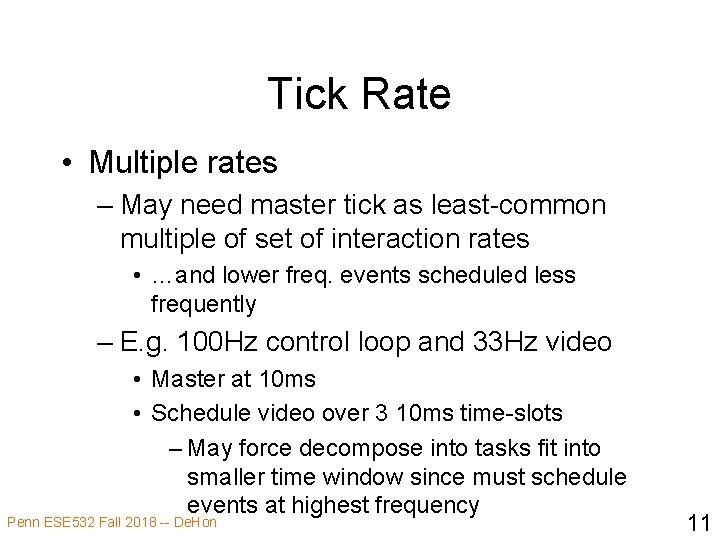 Tick Rate

• Multiple rates
– May need master tick as least-common multiple of set of interaction rates
• …and lower freq. events scheduled less frequently
– E.g. 100Hz control loop and 33Hz video
• Master at 10ms
• Schedule video over 3 10ms time-slots
– May force decompose into tasks fit into smaller time window since must schedule events at highest frequency

Penn ESE532 Fall 2018 -- DeHon

11